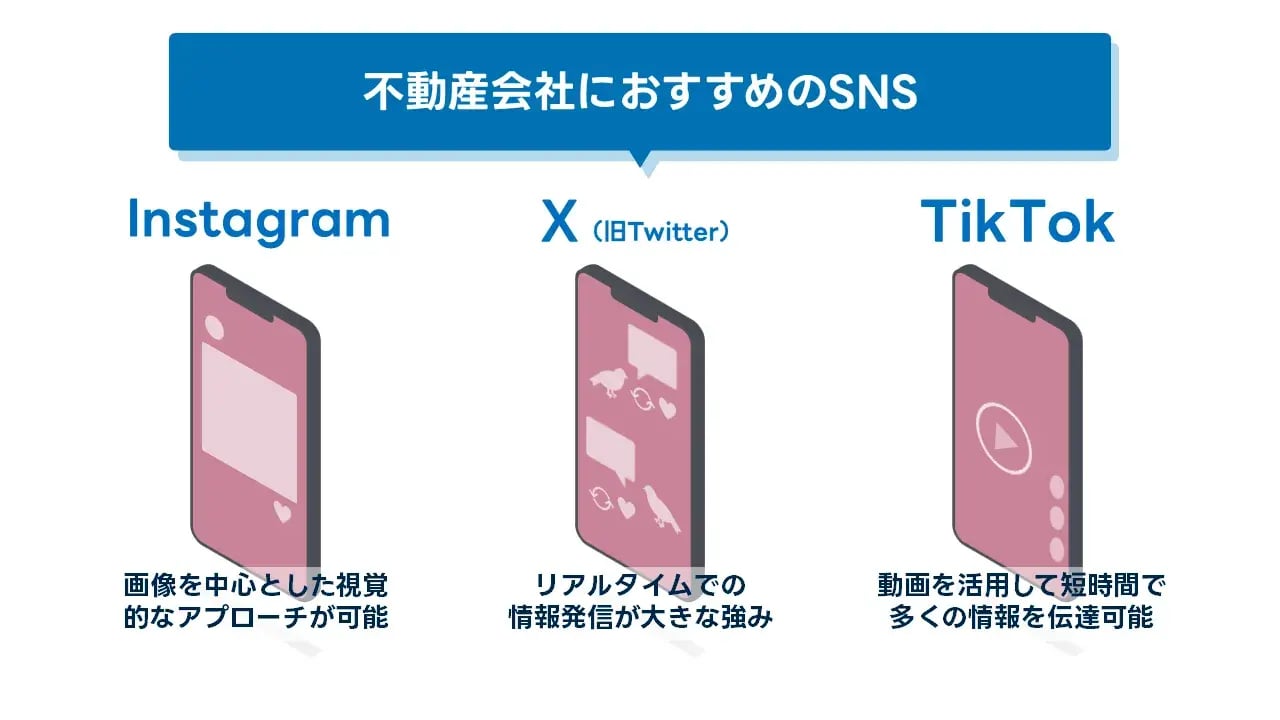 不動産会社におすすめのSNS

Instagram

画像を中心とした視覚的なアプローチが可能

X（旧Twitter）

リアルタイムでの情報発信が大きな強み

TikTok

動画を活用して短時間で多くの情報を伝達可能